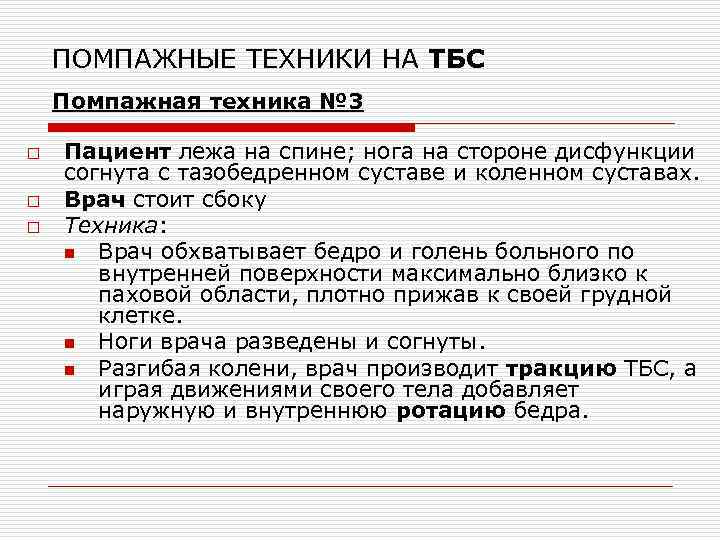 ПОМПАЖНЫЕ ТЕХНИКИ НА ТБС

Помпажная техника №3

Пациент лежа на спине; нога на стороне дисфункции согнута с тазобедренном суставе и коленном суставах.

Врач стоит сбоку

Техника:

Врач обхватывает бедро и голень больного по внутренней поверхности максимально близко к паховой области, плотно прижав к своей грудной клетке.

Ноги врача разведены и согнуты.

Разгибая колени, врач производит тракцию ТБС, а играя движениями своего тела добавляет наружную и внутреннюю ротацию бедра.